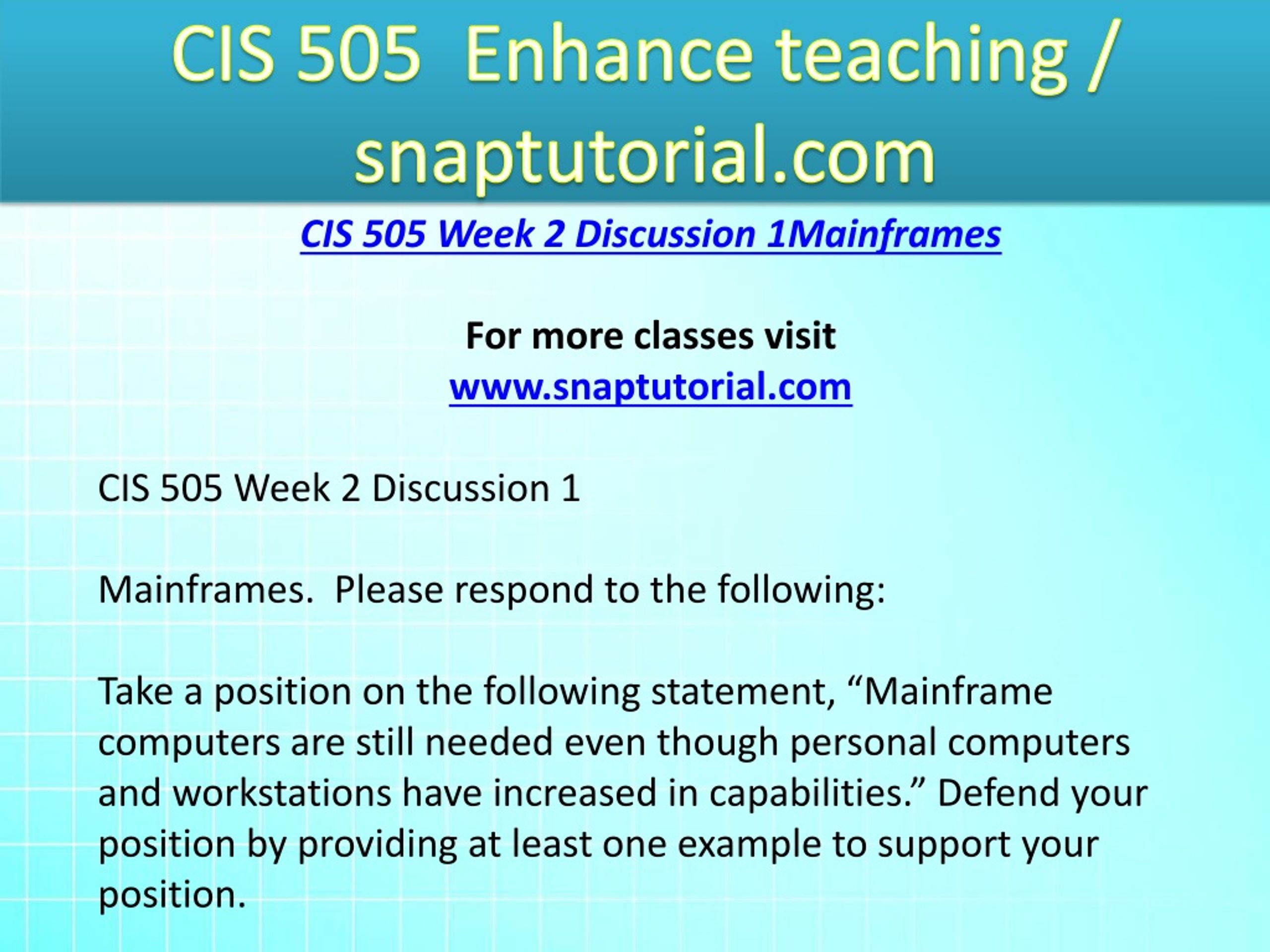 CIS 505 Enhance teaching / snaptutorial.com

CIS 505 Week 2 Discussion 1Mainframes

For more classes visit
www.snaptutorial.com

CIS 505 Week 2 Discussion 1

Mainframes. Please respond to the following:

Take a position on the following statement, “Mainframe computers are still needed even though personal computers and workstations have increased in capabilities.” Defend your position by providing at least one example to support your position.